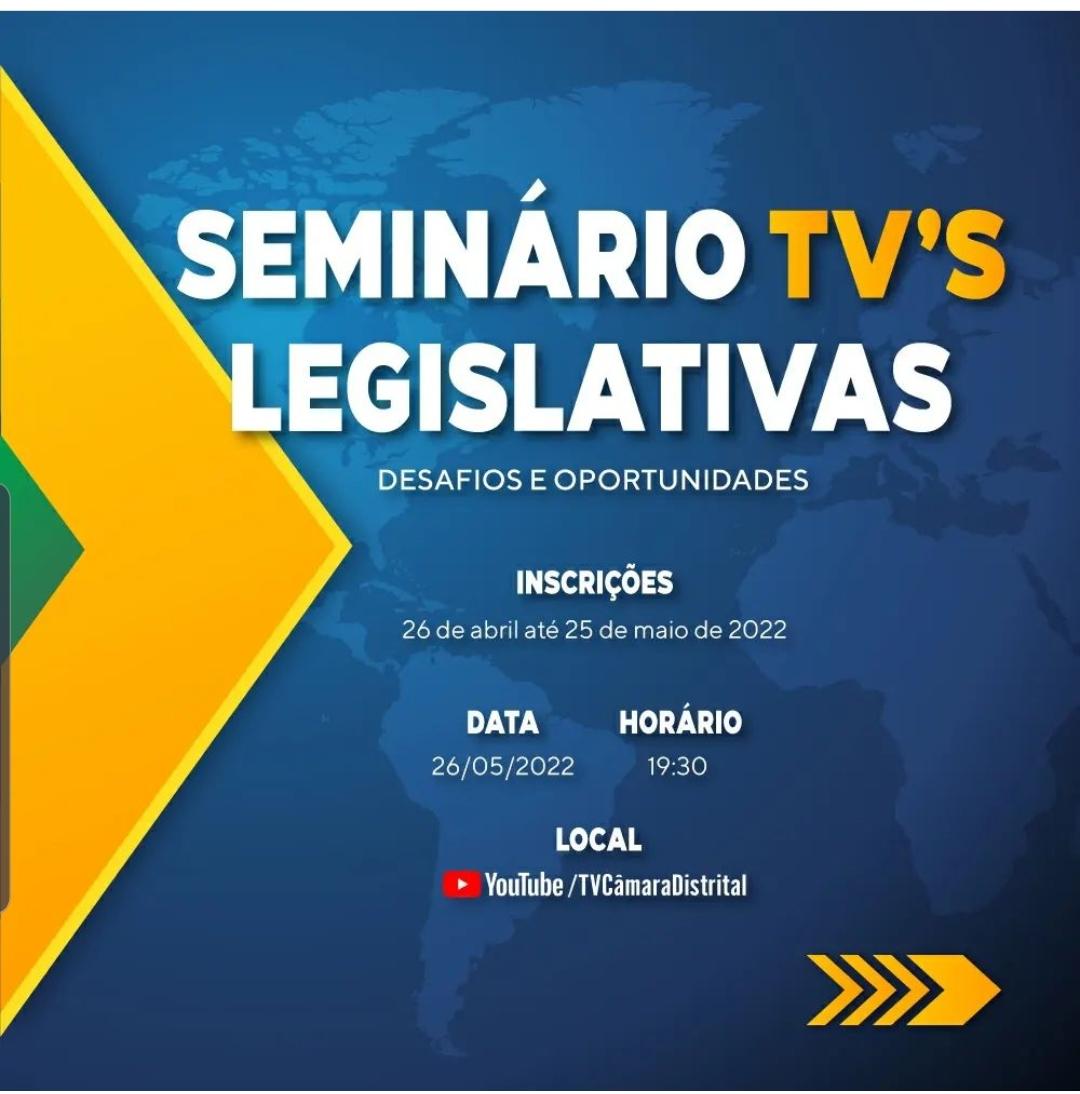 SEMINÁRIO TV'S LEGISLATIVAS

DESAFIOS E OPORTUNIDADES

INSCRIÇÕES
26 de abril até 25 de maio de 2022

DATA
26/05/2022

HORÁRIO
19:30

LOCAL
YouTube /TVCâmaraDistrital